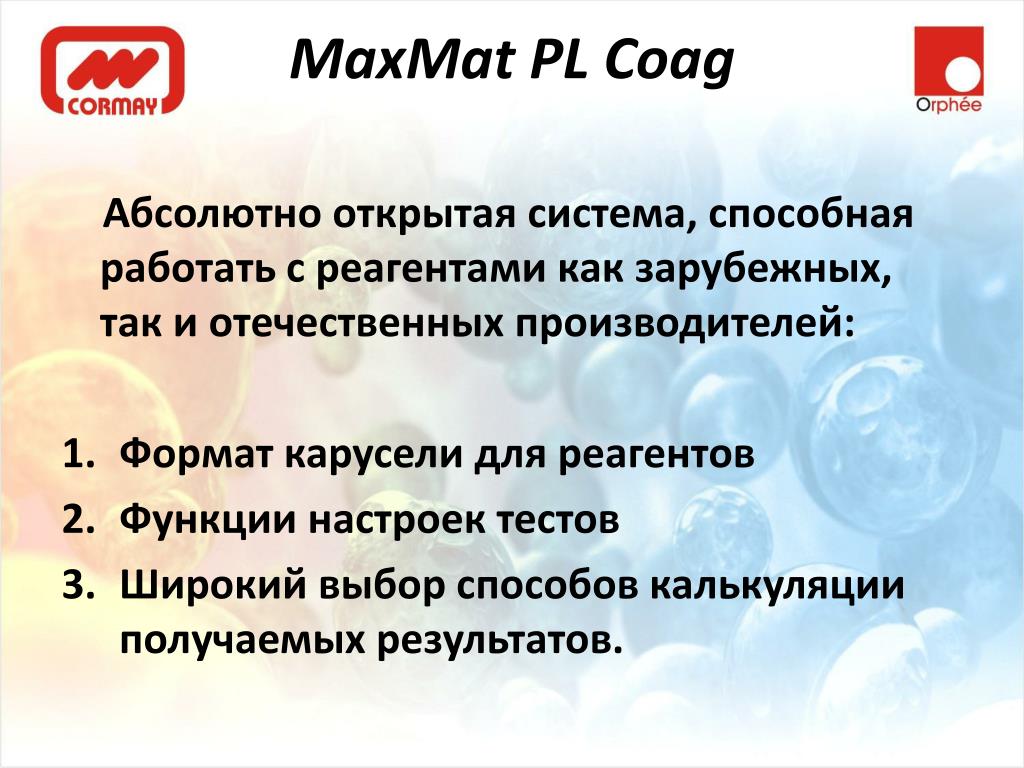 CORMAY

MaxMat PL Coag

Orphée

Абсолютно открытая система, способная работать с реагентами как зарубежных, так и отечественных производителей:

1. Формат карусели для реагентов
2. Функции настроек тестов
3. Широкий выбор способов калькуляции получаемых результатов.